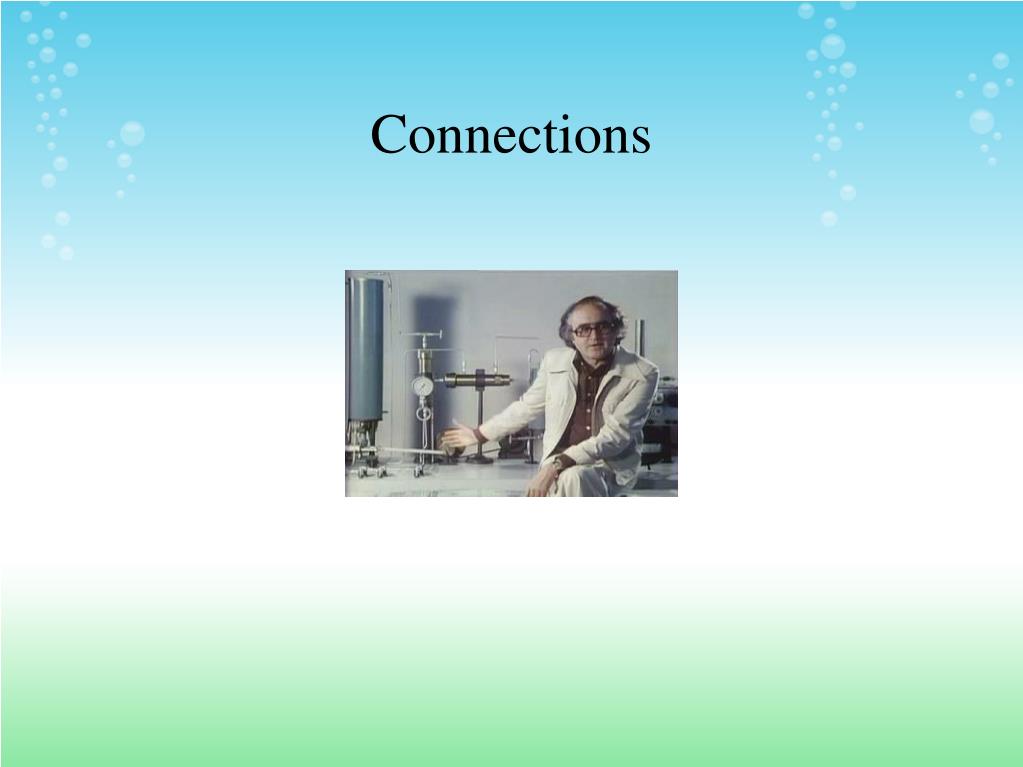 Connections